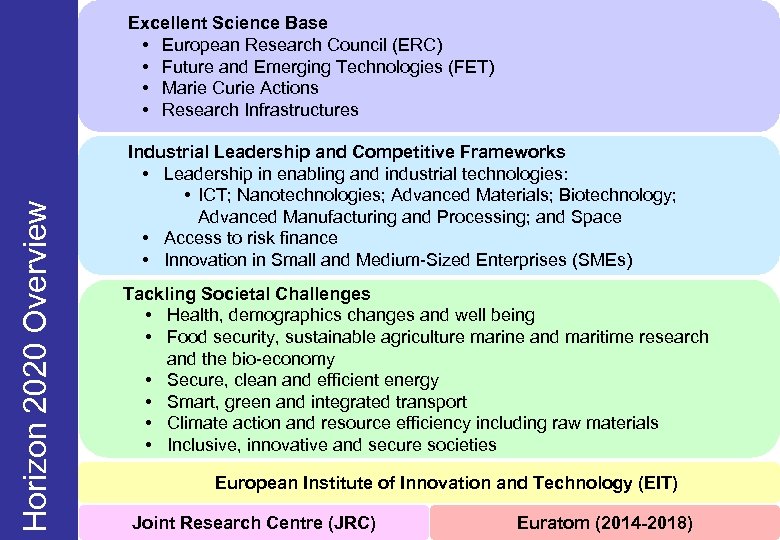 Horizon 2020 Overview

Excellent Science Base
• European Research Council (ERC)
• Future and Emerging Technologies (FET)
• Marie Curie Actions
• Research Infrastructures

Industrial Leadership and Competitive Frameworks
• Leadership in enabling and industrial technologies:
 • ICT; Nanotechnologies; Advanced Materials; Biotechnology; Advanced Manufacturing and Processing; and Space
• Access to risk finance
• Innovation in Small and Medium-Sized Enterprises (SMEs)

Tackling Societal Challenges
• Health, demographics changes and well being
• Food security, sustainable agriculture marine and maritime research and the bio-economy
• Secure, clean and efficient energy
• Smart, green and integrated transport
• Climate action and resource efficiency including raw materials
• Inclusive, innovative and secure societies

European Institute of Innovation and Technology (EIT)

Joint Research Centre (JRC)

Euratom (2014-2018)